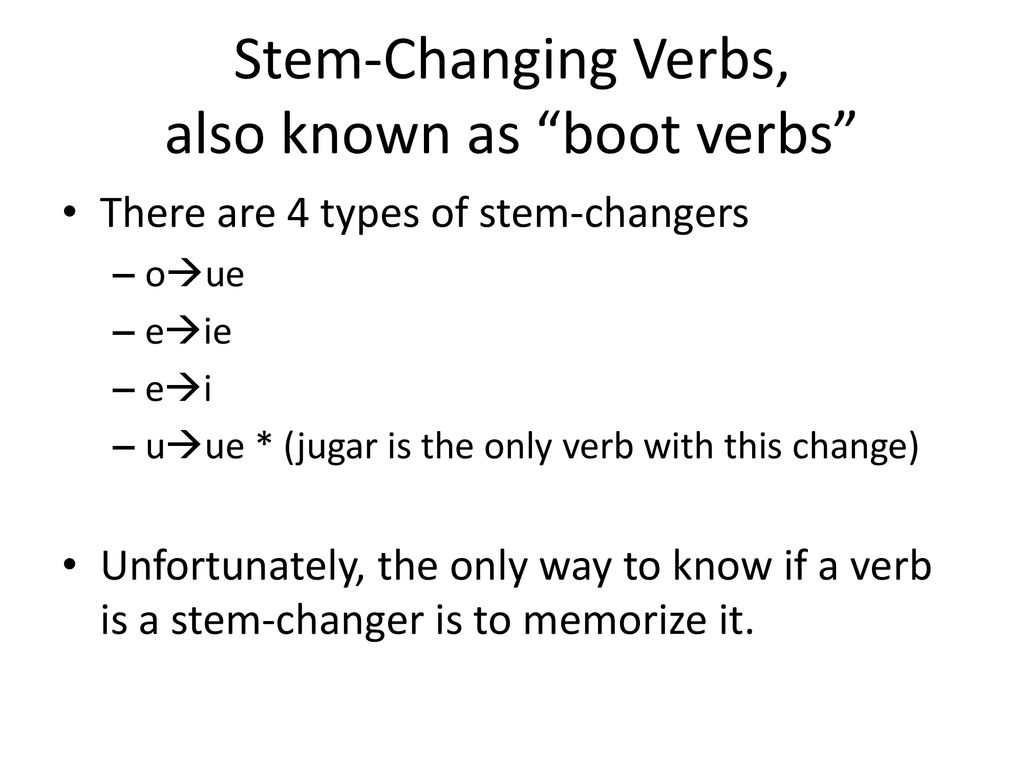 Stem-Changing Verbs,
also known as “boot verbs”

• There are 4 types of stem-changers
– o→ue
– e→ie
– e→i
– u→ue * (jugar is the only verb with this change)

• Unfortunately, the only way to know if a verb is a stem-changer is to memorize it.